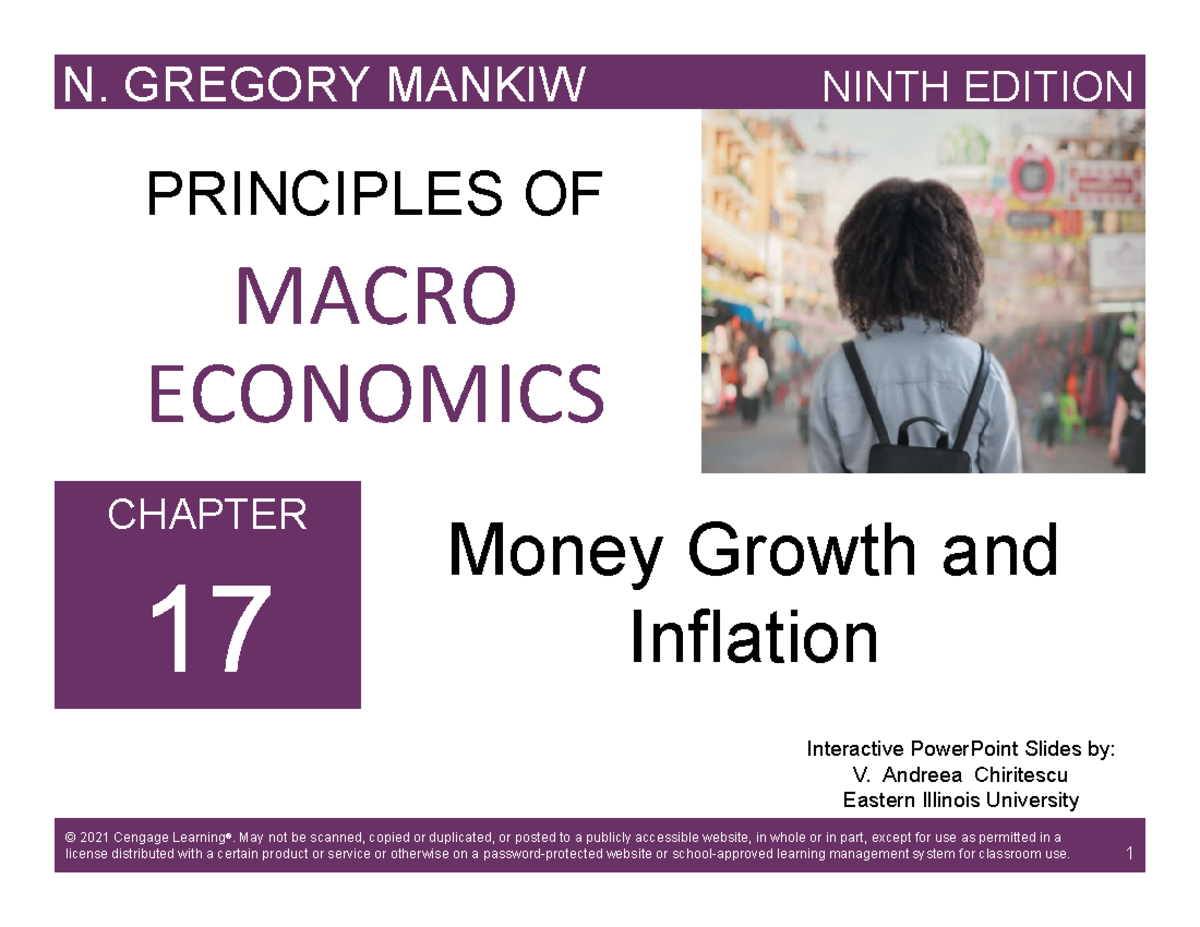 N. GREGORY MANKIW

NINTH EDITION

PRINCIPLES OF

MACRO ECONOMICS

CHAPTER

17

Money Growth and Inflation

Interactive PowerPoint Slides by:
V. Andreea Chiritescu
Eastern Illinois University

© 2021 Cengage Learning®. May not be scanned, copied or duplicated, or posted to a publicly accessible website, in whole or in part, except for use as permitted in a license distributed with a certain product or service or otherwise on a password-protected website or school-approved learning management system for classroom use.

1